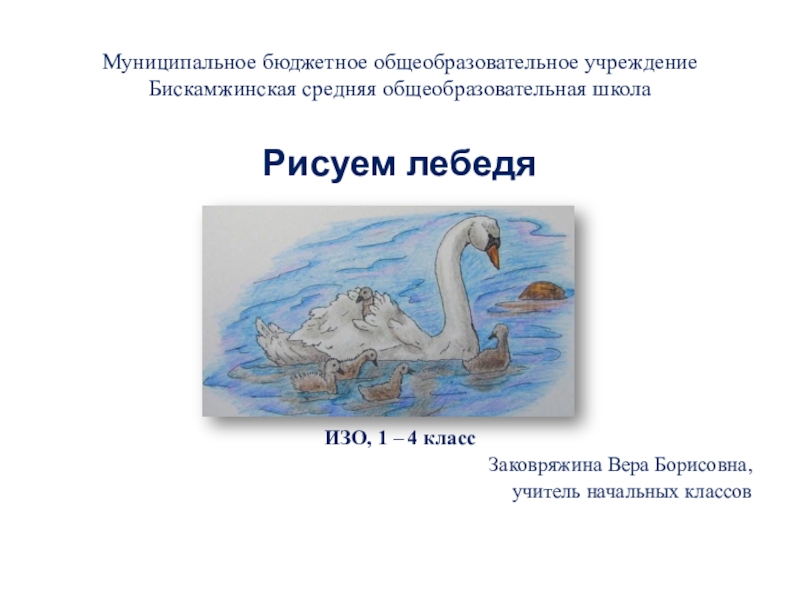 Муниципальное бюджетное общеобразовательное учреждение
Бискамжинская средняя общеобразовательная школа

Рисуем лебедя

ИЗО, 1 – 4 класс

Заковряжина Вера Борисовна,
учитель начальных классов